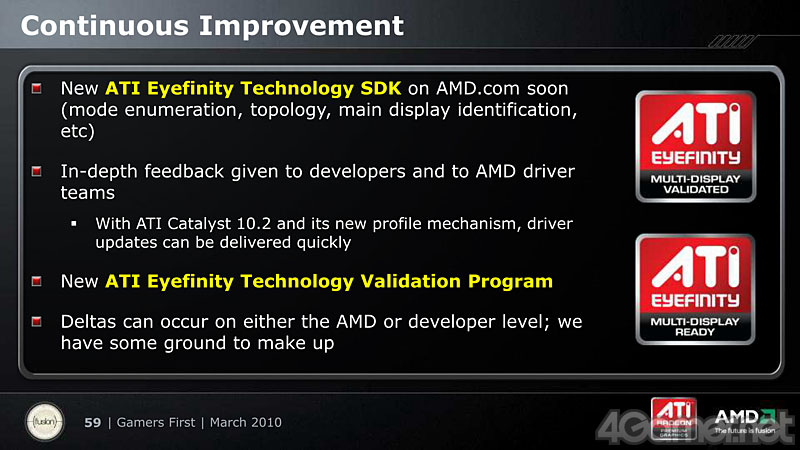 Continuous Improvement

New ATI Eyefinity Technology SDK on AMD.com soon (mode enumeration, topology, main display identification, etc)

In-depth feedback given to developers and to AMD driver teams

With ATI Catalyst 10.2 and its new profile mechanism, driver updates can be delivered quickly

New ATI Eyefinity Technology Validation Program

Deltas can occur on either the AMD or developer level; we have some ground to make up

ATI EYEFINITY MULTI-DISPLAY VALIDATED

ATI EYEFINITY MULTI-DISPLAY READY

fusion

59 | Gamers First | March 2010

ATI RADEON PREMIUM GRAPHICS

AMD The future is fusion

4Gamer.net